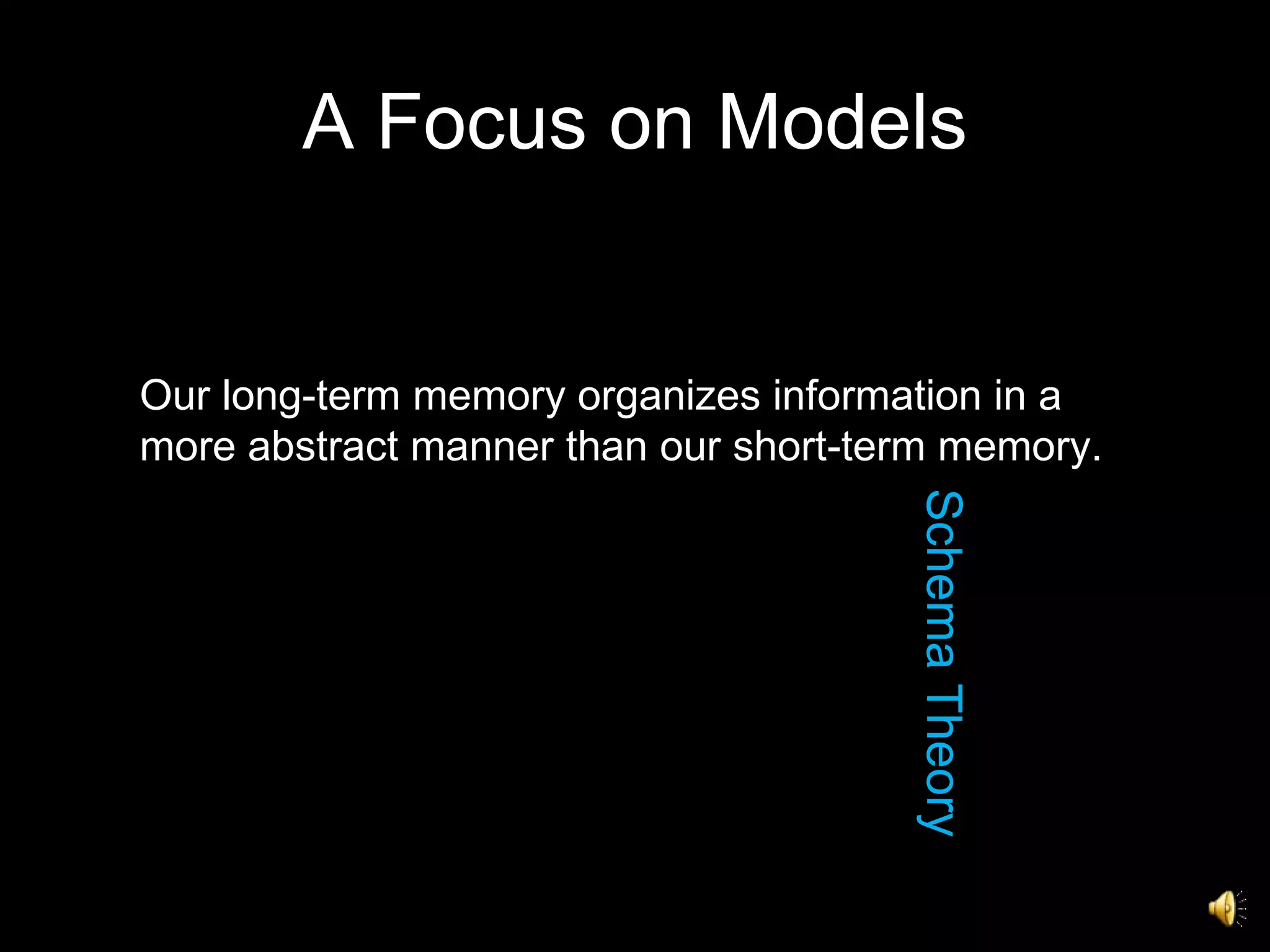 A Focus on Models

Our long-term memory organizes information in a more abstract manner than our short-term memory.

Schema Theory